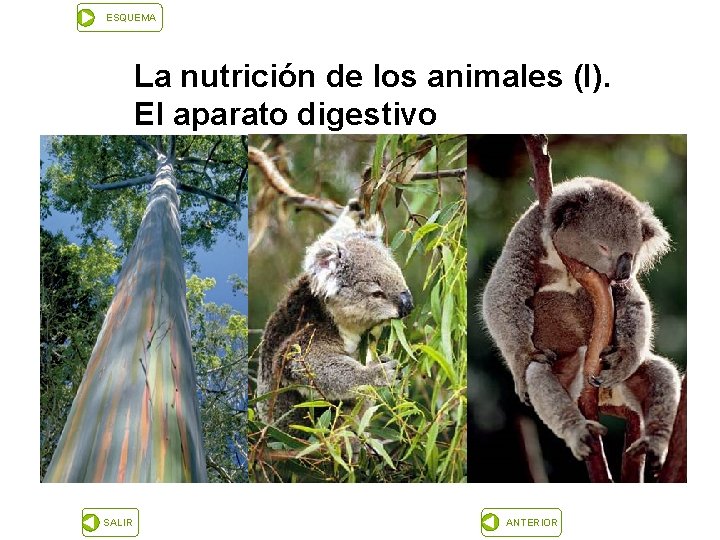 ESQUEMA

La nutrición de los animales (I). El aparato digestivo

SALIR

ANTERIOR